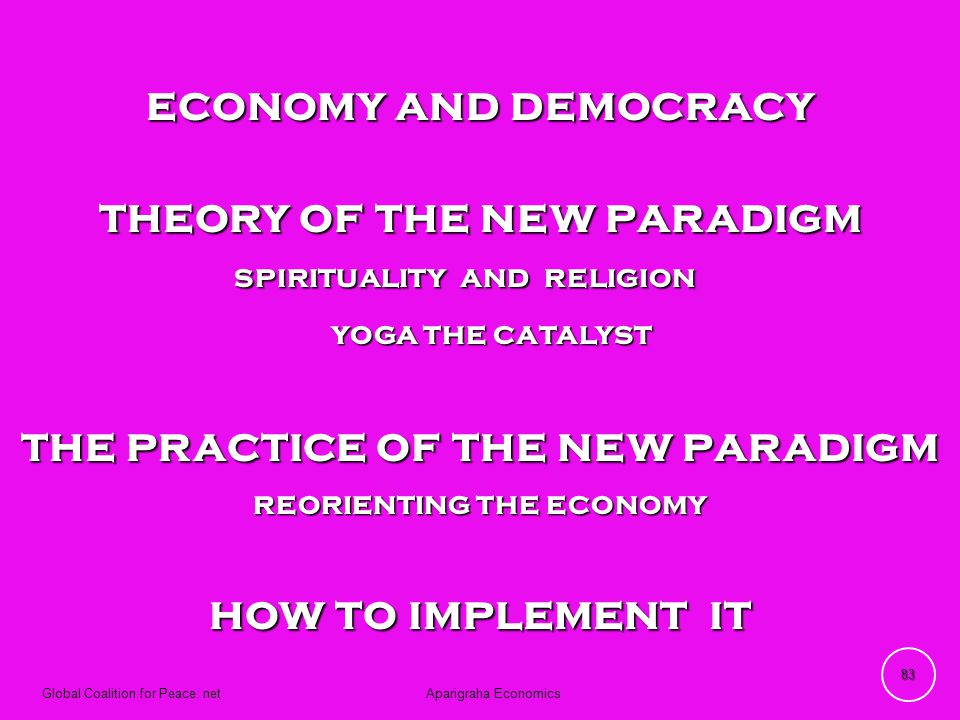 ECONOMY AND DEMOCRACY

THEORY OF THE NEW PARADIGM

SPIRITUALITY AND RELIGION

YOGA THE CATALYST

THE PRACTICE OF THE NEW PARADIGM

REORIENTING THE ECONOMY

HOW TO IMPLEMENT IT

Global Coalition for Peace. net

Aparigraha Economics

83